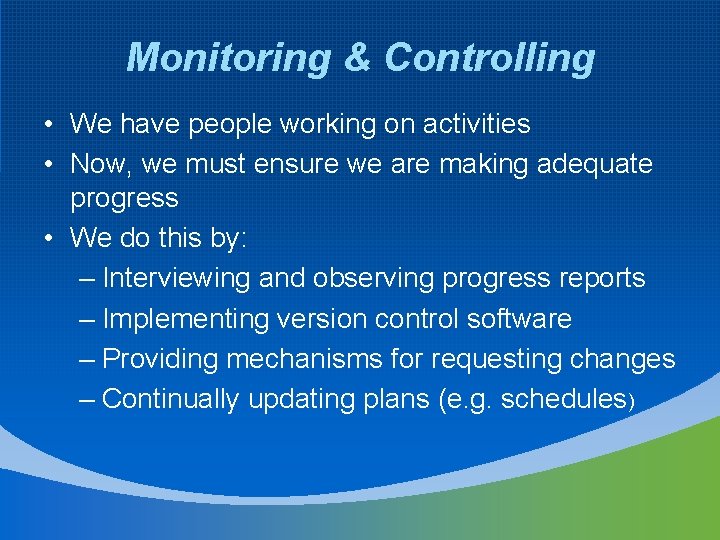 Monitoring & Controlling

• We have people working on activities
• Now, we must ensure we are making adequate progress
• We do this by:
  – Interviewing and observing progress reports
  – Implementing version control software
  – Providing mechanisms for requesting changes
  – Continually updating plans (e.g. schedules)